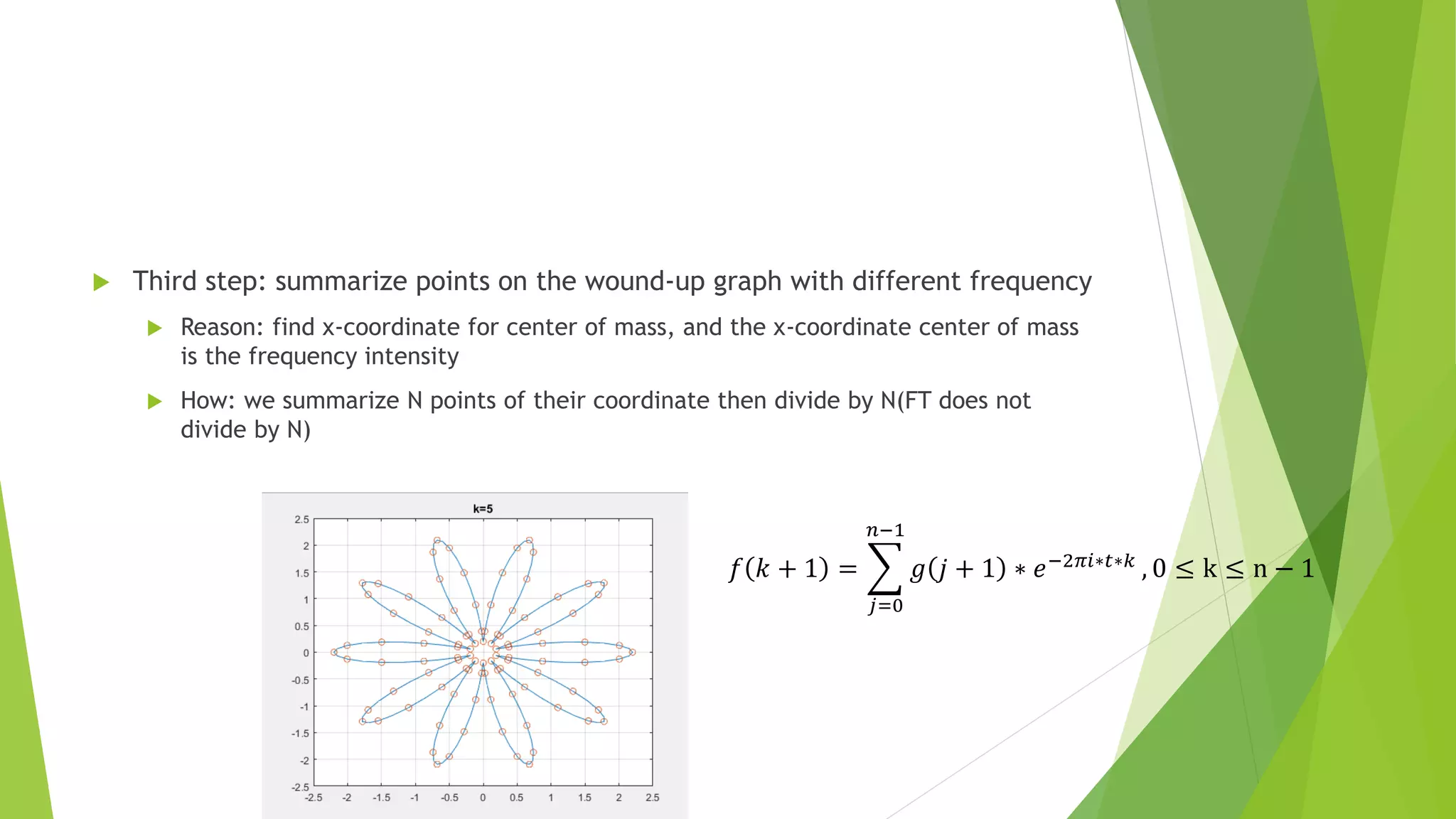 Third step: summarize points on the wound-up graph with different frequency

Reason: find x-coordinate for center of mass, and the x-coordinate center of mass is the frequency intensity

How: we summarize N points of their coordinate then divide by N(FT does not divide by N)

k=5

2.5
2
1.5
1
0.5
0
-0.5
-1
-1.5
-2
-2.5

-2.5 -2 -1.5 -1 -0.5 0 0.5 1 1.5 2 2.5

$f(k+1) = \sum_{j=0}^{n-1} g(j+1) * e^{-2\pi i * t * k}, 0 \leq k \leq n-1$